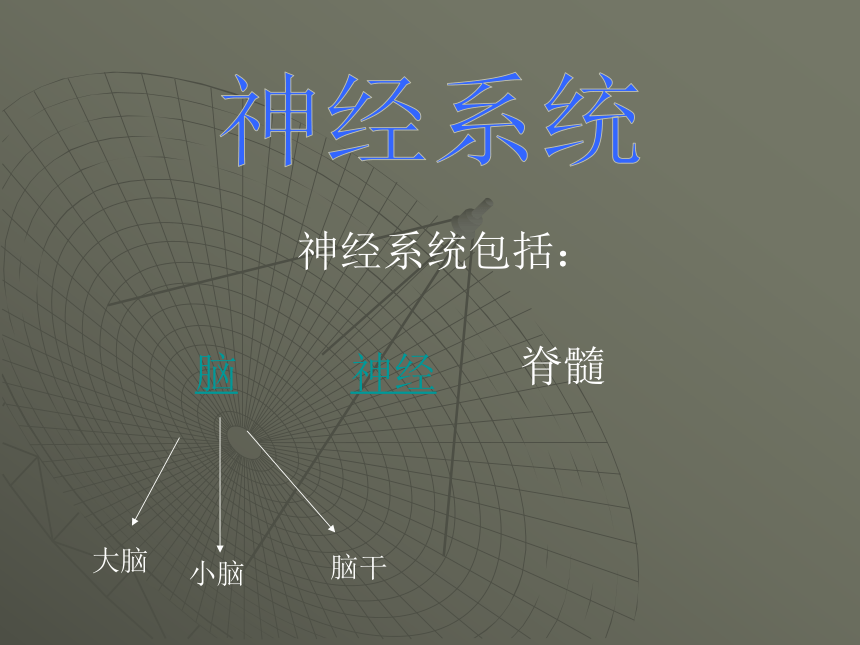 神经系统

神经系统包括：

脑 神经 脊髓

大脑 小脑 脑干